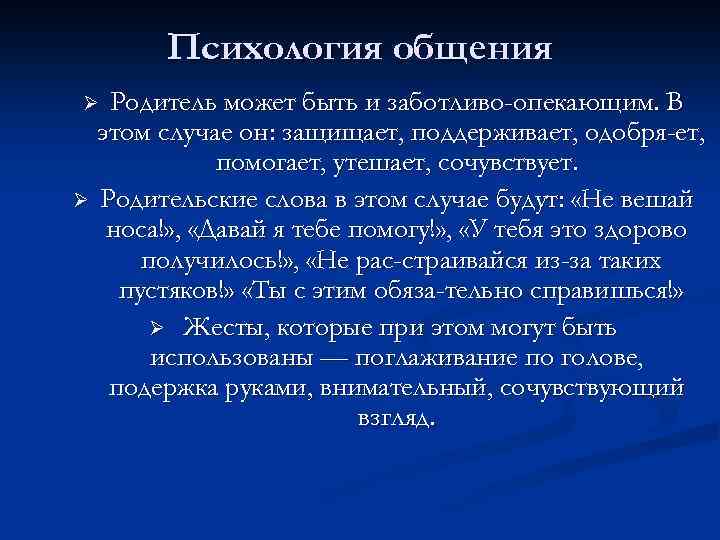 Психология общения

➢ Родитель может быть и заботливо-опекающим. В этом случае он: защищает, поддерживает, одобря-ет, помогает, утешает, сочувствует.

➢ Родительские слова в этом случае будут: «Не вешай носа!», «Давай я тебе помогу!», «У тебя это здорово получилось!», «Не рас-страивайся из-за таких пустяков!» «Ты с этим обяза-тельно справишься!»

➢ Жесты, которые при этом могут быть использованы — поглаживание по голове, подержка руками, внимательный, сочувствующий взгляд.